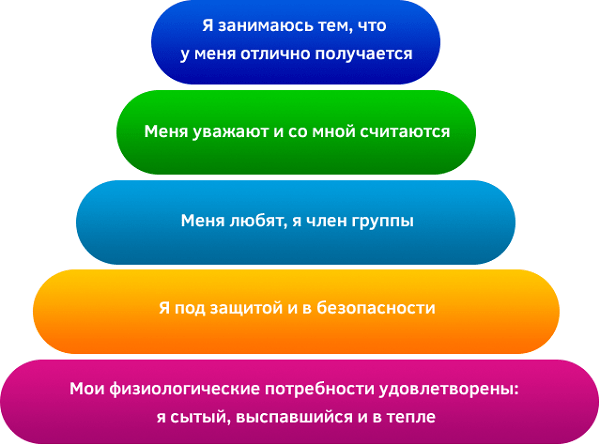 Я занимаюсь тем, что у меня отлично получается

Меня уважают и со мной считаются

Меня любят, я член группы

Я под защитой и в безопасности

Мои физиологические потребности удовлетворены: я сытый, выспавшийся и в тепле